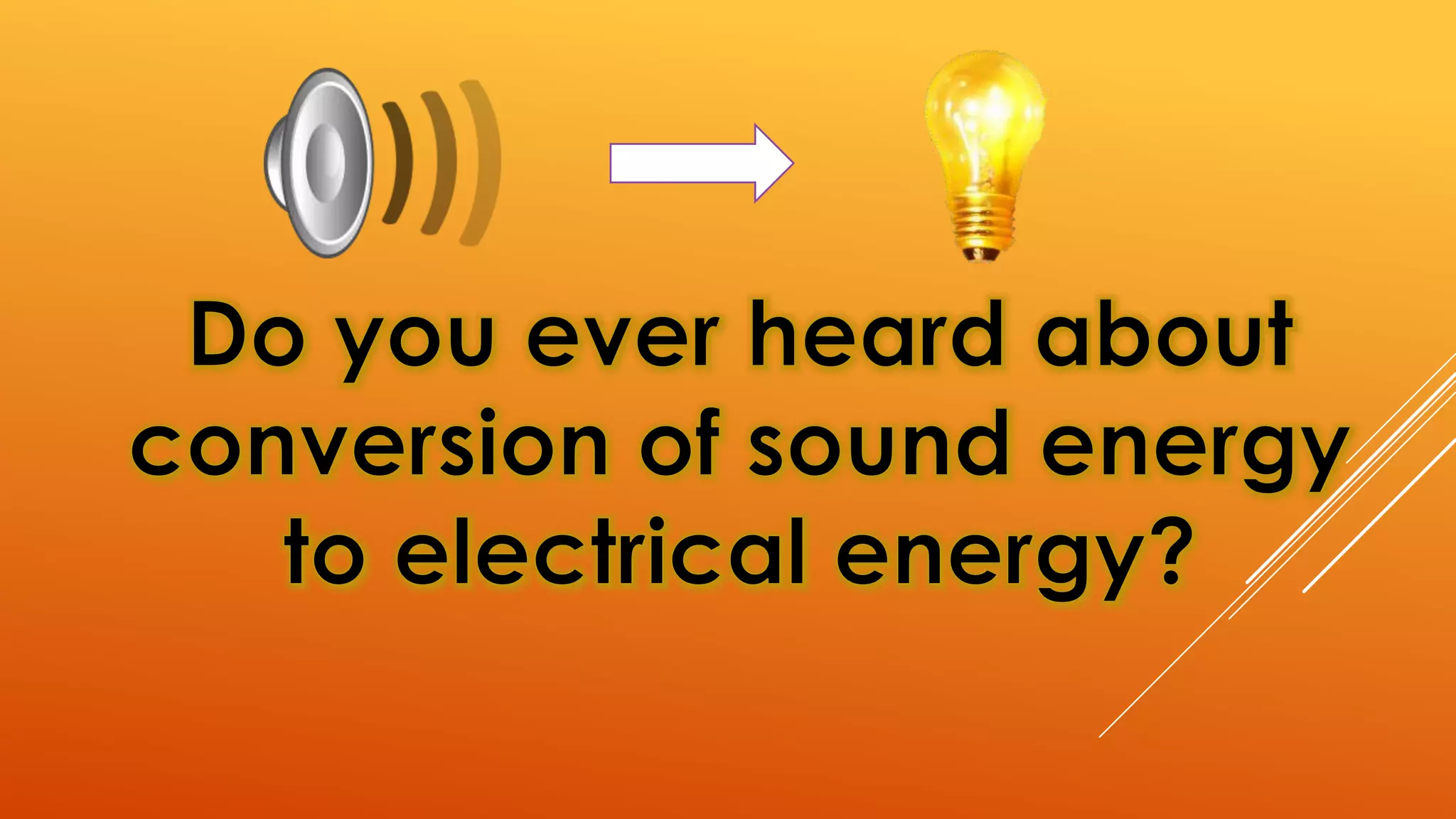 Do you ever heard about conversion of sound energy to electrical energy?